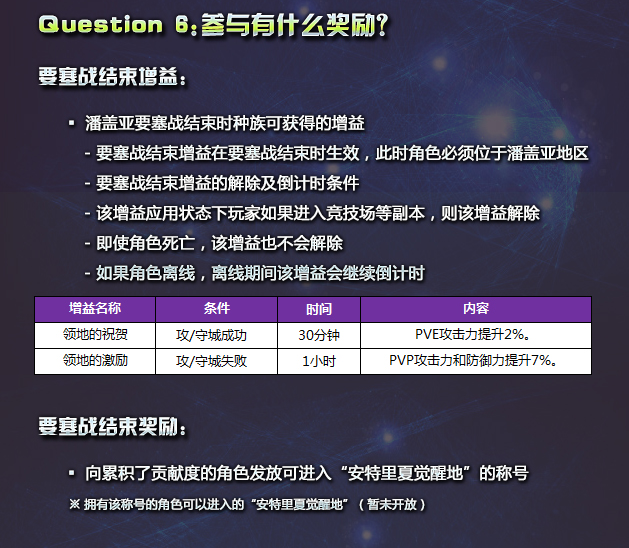 Question 6：参与有什么奖励？

要塞战结束增益：

▪ 潘盖亚要塞战结束时种族可获得的增益
- 要塞战结束增益在要塞战结束时生效，此时角色必须位于潘盖亚地区
- 要塞战结束增益的解除及倒计时条件
- 该增益应用状态下玩家如果进入竞技场等副本，则该增益解除
- 即使角色死亡，该增益也不会解除
- 如果角色离线，离线期间该增益会继续倒计时

| 增益名称 | 条件 | 时间 | 内容 |
|---|---|---|---|
| 领地的祝贺 | 攻/守城成功 | 30分钟 | PVE攻击力提升2%。 |
| 领地的激励 | 攻/守城失败 | 1小时 | PVP攻击力和防御力提升7%。 |

要塞战结束奖励：

▪ 向累积了贡献度的角色发放可进入“安特里夏觉醒地”的称号
※ 拥有该称号的角色可以进入的“安特里夏觉醒地”（暂未开放）